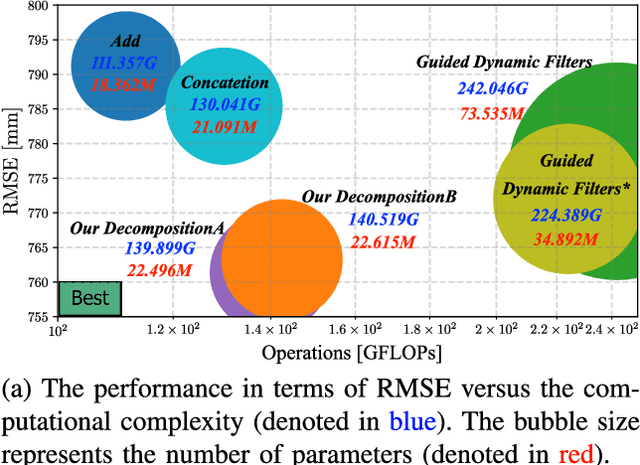 800
795
790
785
780
775
770
765
760
755

RMSE [mm]

Add
111.357G
18.362M

Concatetion
130.041G
21.091M

Guided Dynamic Filters
242.046G
73.535M

Guided
Dynamic Filters*
224.389G
34.892M

Our DecompositionB
140.519G
22.615M

Our DecompositionA
139.899G
22.496M

Best

$10^2$ $1.2 \times 10^2$ $1.4 \times 10^2$ $1.6 \times 10^2$ $1.8 \times 10^2$ $2 \times 10^2$ $2.2 \times 10^2$ $2.4 \times 10^2$

Operations [GFLOPs]

(a) The performance in terms of RMSE versus the computational complexity (denoted in blue). The bubble size represents the number of parameters (denoted in red).